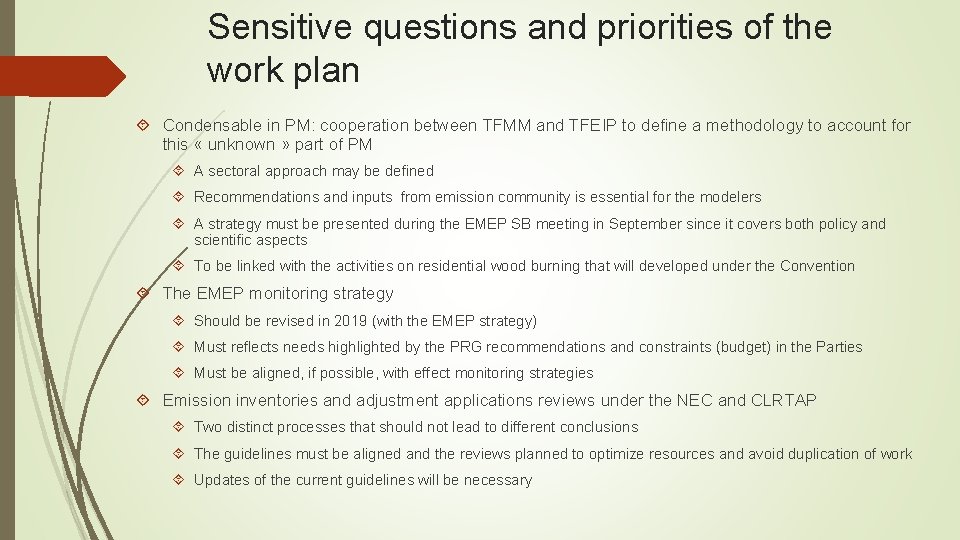 Sensitive questions and priorities of the work plan

Condensable in PM: cooperation between TFMM and TFEIP to define a methodology to account for this « unknown » part of PM

A sectoral approach may be defined

Recommendations and inputs from emission community is essential for the modelers

A strategy must be presented during the EMEP SB meeting in September since it covers both policy and scientific aspects

To be linked with the activities on residential wood burning that will developed under the Convention

The EMEP monitoring strategy

Should be revised in 2019 (with the EMEP strategy)

Must reflects needs highlighted by the PRG recommendations and constraints (budget) in the Parties

Must be aligned, if possible, with effect monitoring strategies

Emission inventories and adjustment applications reviews under the NEC and CLRTAP

Two distinct processes that should not lead to different conclusions

The guidelines must be aligned and the reviews planned to optimize resources and avoid duplication of work

Updates of the current guidelines will be necessary